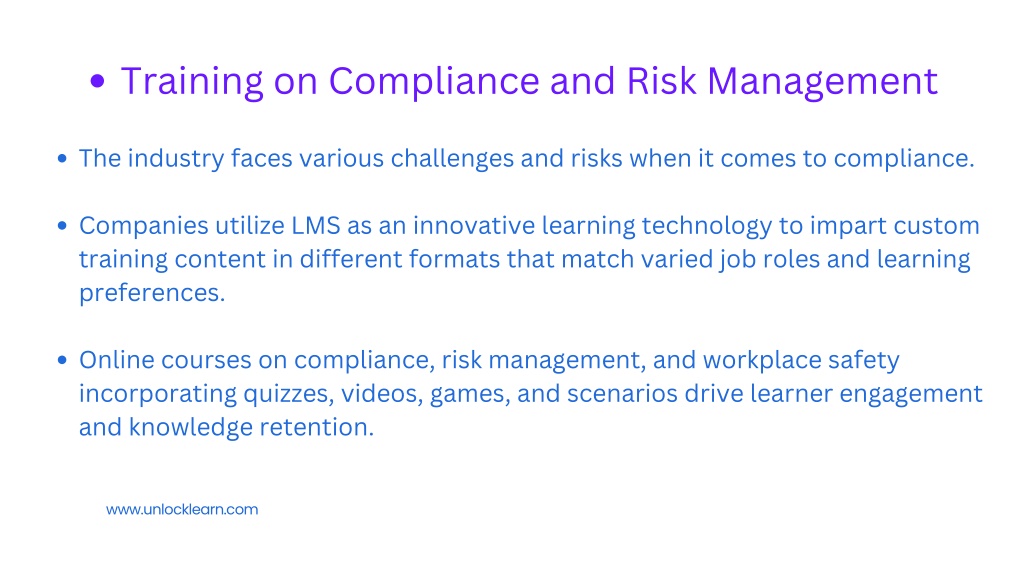 • Training on Compliance and Risk Management

• The industry faces various challenges and risks when it comes to compliance.

• Companies utilize LMS as an innovative learning technology to impart custom training content in different formats that match varied job roles and learning preferences.

• Online courses on compliance, risk management, and workplace safety incorporating quizzes, videos, games, and scenarios drive learner engagement and knowledge retention.

www.unlocklearn.com